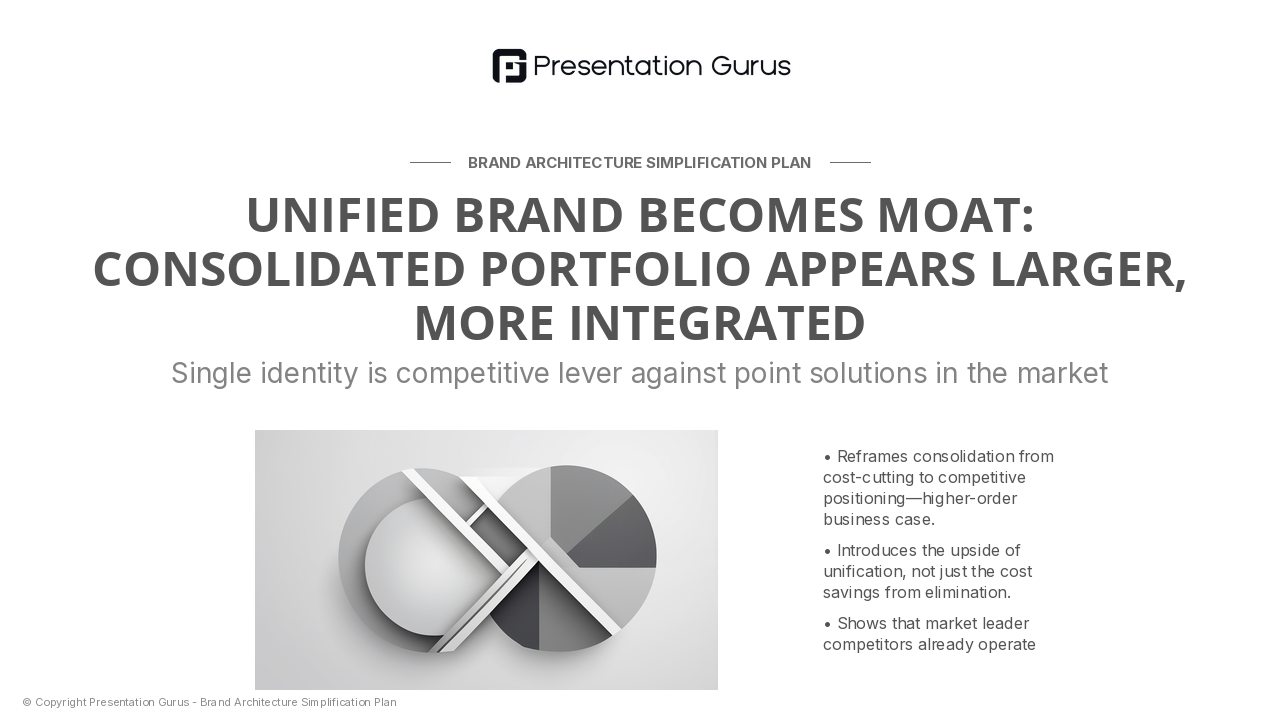 Presentation Gurus

BRAND ARCHITECTURE SIMPLIFICATION PLAN

UNIFIED BRAND BECOMES MOAT: CONSOLIDATED PORTFOLIO APPEARS LARGER, MORE INTEGRATED

Single identity is competitive lever against point solutions in the market

• Reframes consolidation from cost-cutting to competitive positioning—higher-order business case.

• Introduces the upside of unification, not just the cost savings from elimination.

• Shows that market leader competitors already operate

© Copyright Presentation Gurus - Brand Architecture Simplification Plan